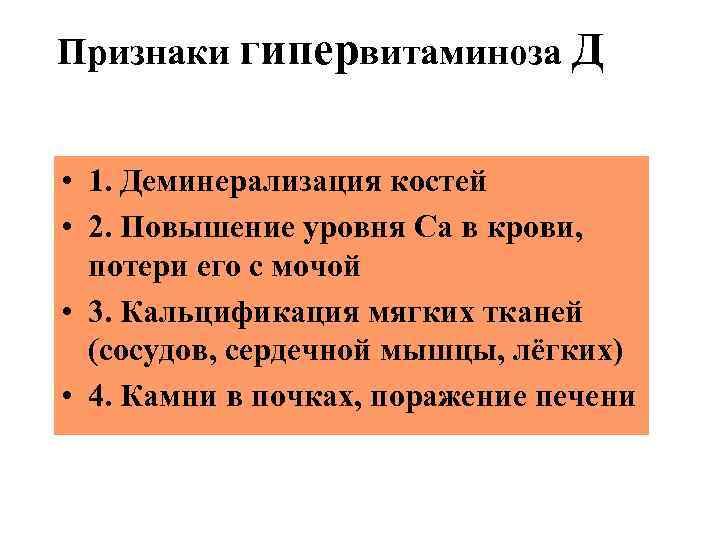 Признаки гипервитаминоза Д

• 1. Деминерализация костей
• 2. Повышение уровня Са в крови, потери его с мочой
• 3. Кальцификация мягких тканей (сосудов, сердечной мышцы, лёгких)
• 4. Камни в почках, поражение печени